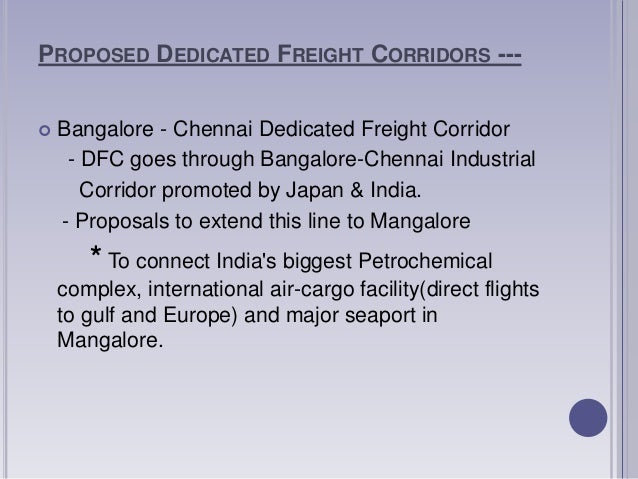 PROPOSED DEDICATED FREIGHT CORRIDORS ---

Bangalore - Chennai Dedicated Freight Corridor

- DFC goes through Bangalore-Chennai Industrial Corridor promoted by Japan & India.

- Proposals to extend this line to Mangalore

* To connect India's biggest Petrochemical complex, international air-cargo facility(direct flights to gulf and Europe) and major seaport in Mangalore.